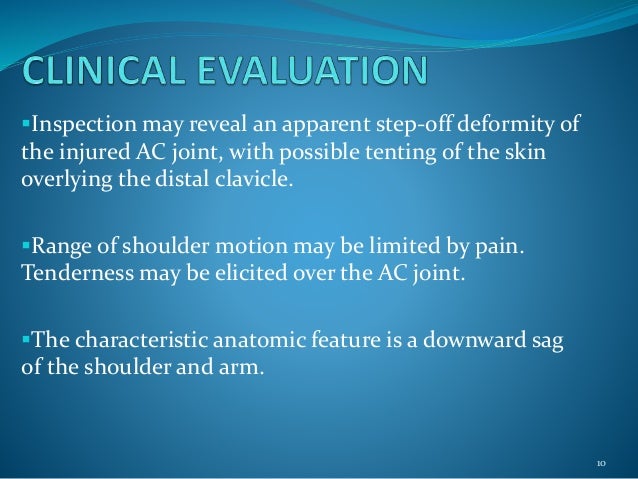 CLINICAL EVALUATION

▪Inspection may reveal an apparent step-off deformity of the injured AC joint, with possible tenting of the skin overlying the distal clavicle.

▪Range of shoulder motion may be limited by pain. Tenderness may be elicited over the AC joint.

▪The characteristic anatomic feature is a downward sag of the shoulder and arm.

10